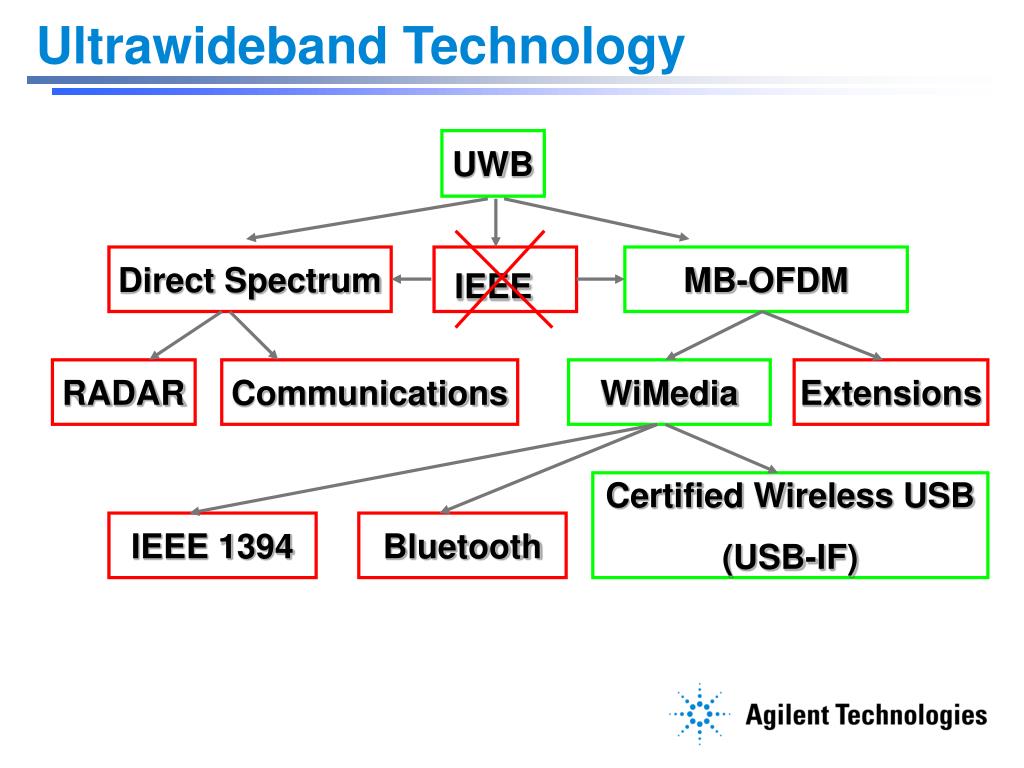 Ultrawideband Technology

UWB

Direct Spectrum

IEEE

MB-OFDM

RADAR

Communications

WiMedia

Extensions

IEEE 1394

Bluetooth

Certified Wireless USB (USB-IF)

Agilent Technologies